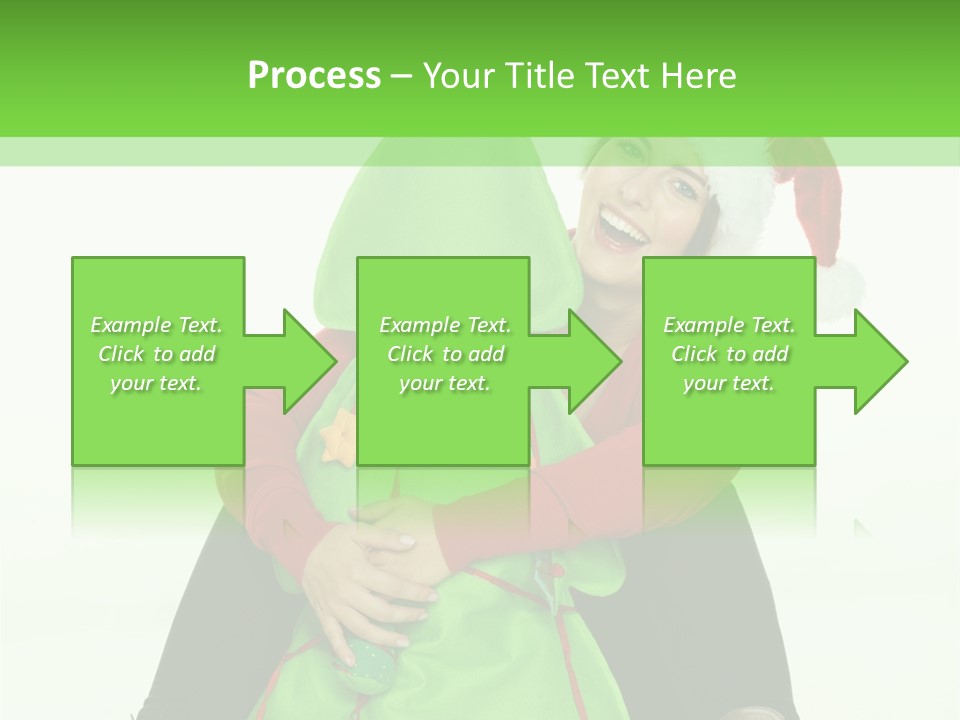 Process – Your Title Text Here

Example Text. Click to add your text.

Example Text. Click to add your text.

Example Text. Click to add your text.